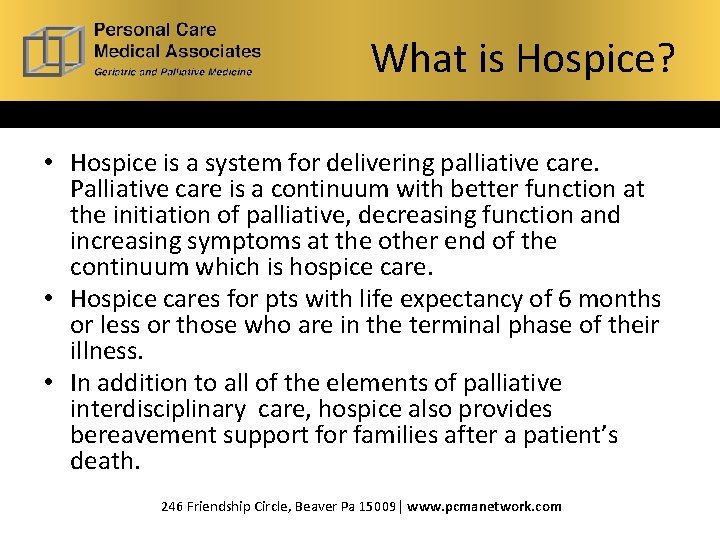 Personal Care
Medical Associates
Geriatric and Palliative Medicine

What is Hospice?

• Hospice is a system for delivering palliative care. Palliative care is a continuum with better function at the initiation of palliative, decreasing function and increasing symptoms at the other end of the continuum which is hospice care.
• Hospice cares for pts with life expectancy of 6 months or less or those who are in the terminal phase of their illness.
• In addition to all of the elements of palliative interdisciplinary care, hospice also provides bereavement support for families after a patient's death.

246 Friendship Circle, Beaver Pa 15009 | www.pcmanetwork.com